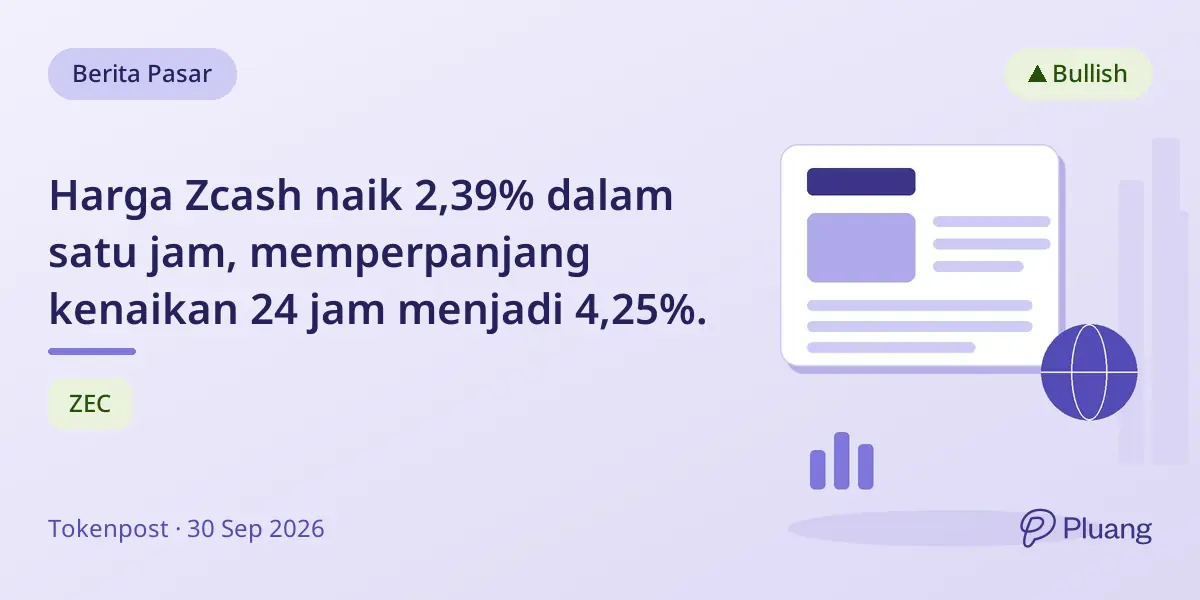 Berita Pasar

▲ Bullish

Harga Zcash naik 2,39% dalam satu jam, memperpanjang kenaikan 24 jam menjadi 4,25%.

ZEC

Tokenpost · 30 Sep 2026

Pluang